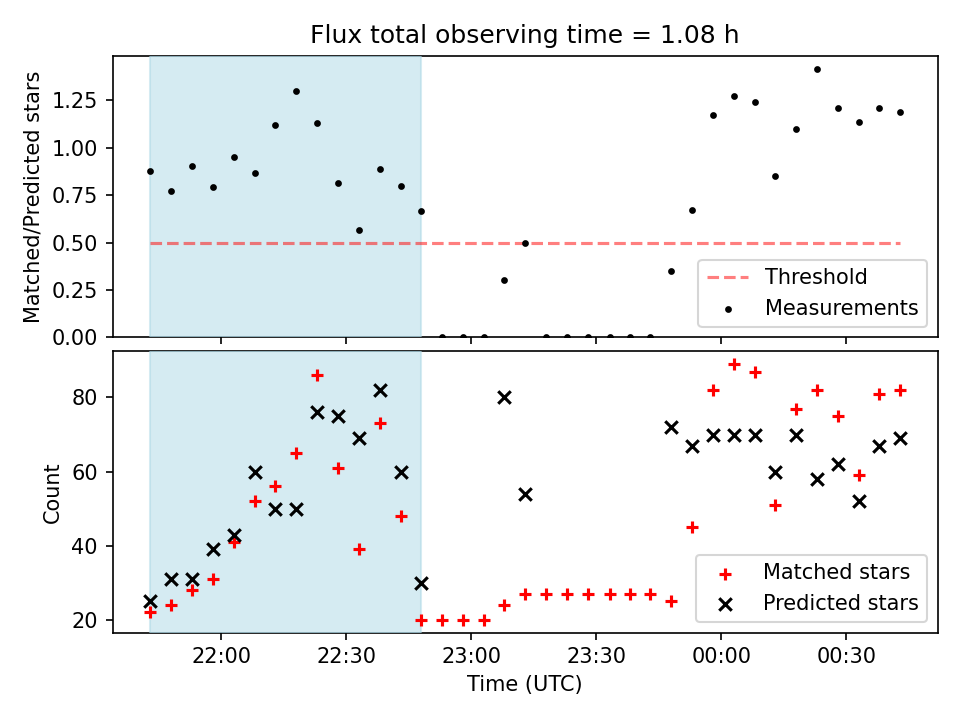 Flux total observing time = 1.08 h

Matched/Predicted stars

1.25
1.00
0.75
0.50
0.25
0.00

Threshold
Measurements

Count

80
60
40
20

Matched stars
Predicted stars

22:00
22:30
23:00
23:30
00:00
00:30

Time (UTC)